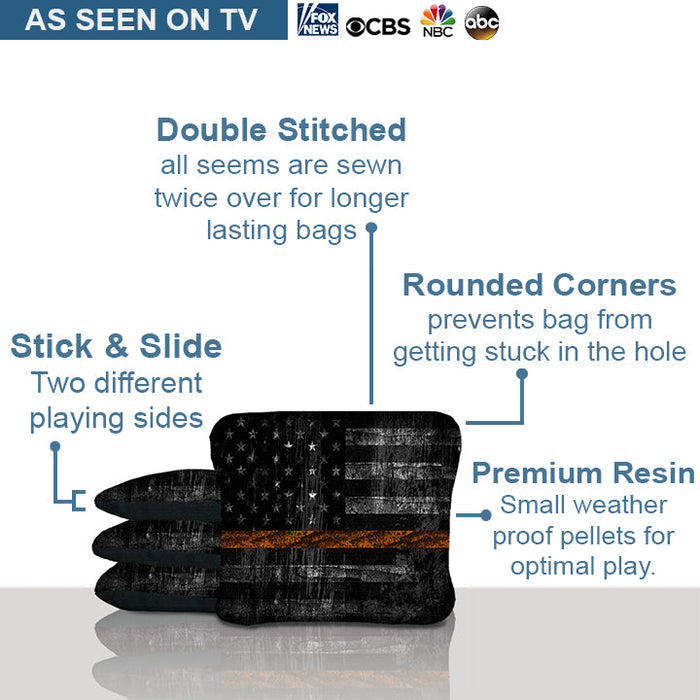 AS SEEN ON TV

FOX NEWS CBS NBC abc

Double Stitched
all seems are sewn twice over for longer lasting bags

Rounded Corners
prevents bag from getting stuck in the hole

Stick & Slide
Two different playing sides

Premium Resin
Small weather proof pellets for optimal play.